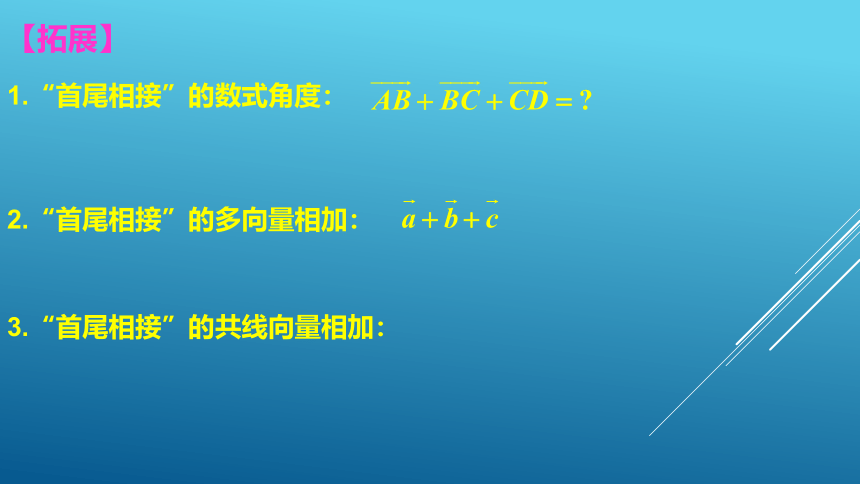 【拓展】

1. “首尾相接”的数式角度： $\overrightarrow{AB}+\overrightarrow{BC}+\overrightarrow{CD}=?$

2. “首尾相接”的多向量相加： $\vec{a}+\vec{b}+\vec{c}$

3. “首尾相接”的共线向量相加：